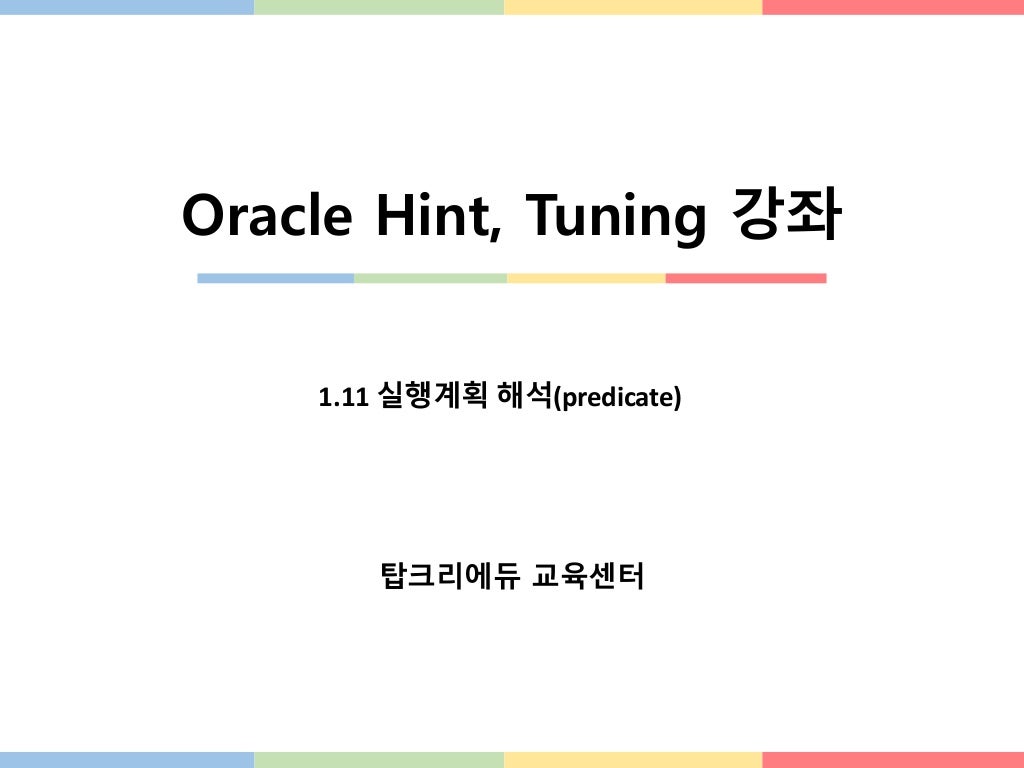 Oracle Hint, Tuning 강좌

1.11 실행계획 해석(predicate)

탑크리에듀 교육센터